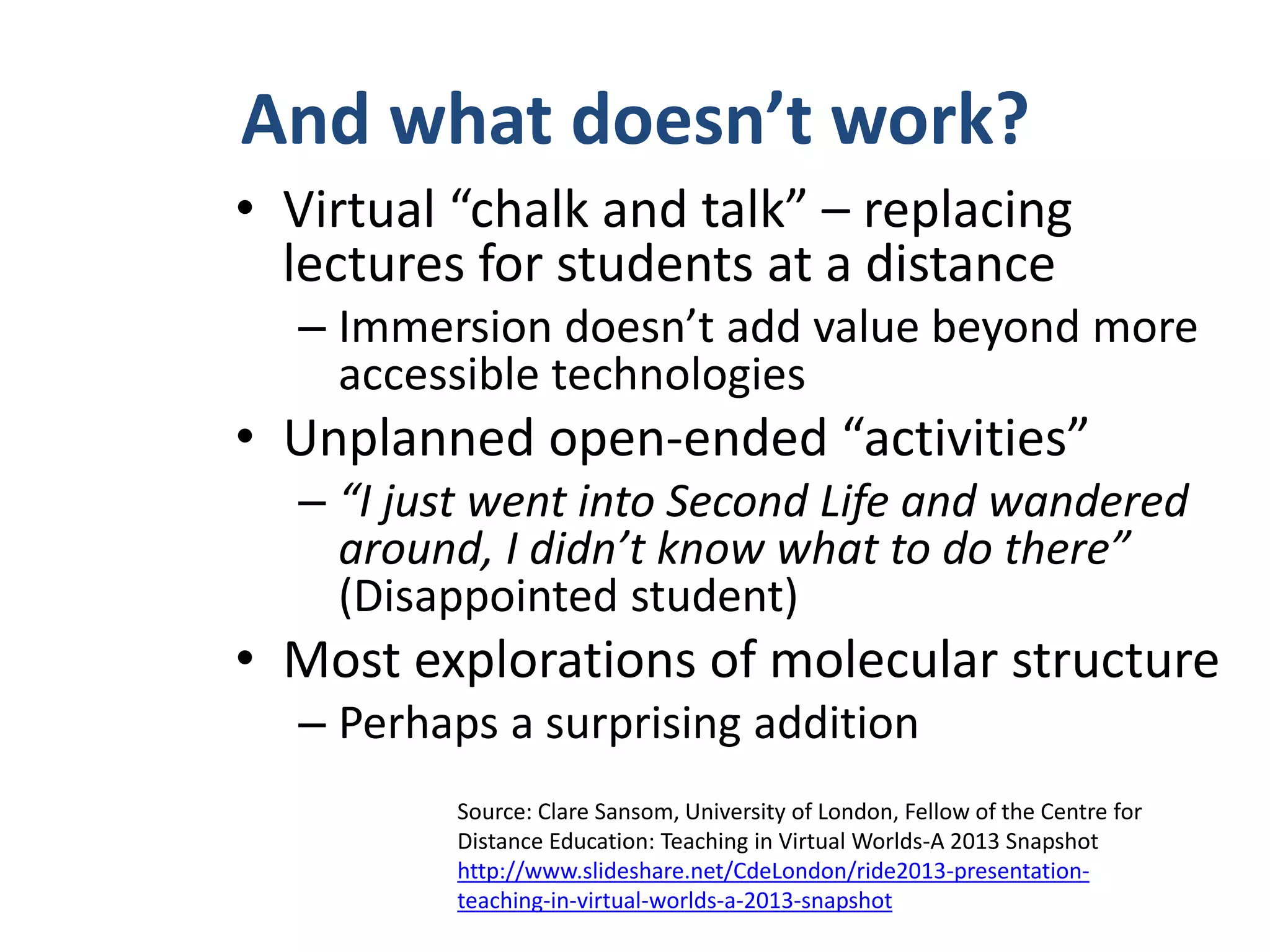 And what doesn’t work?

• Virtual “chalk and talk” – replacing lectures for students at a distance
  – Immersion doesn’t add value beyond more accessible technologies
• Unplanned open-ended “activities”
  – “I just went into Second Life and wandered around, I didn’t know what to do there” (Disappointed student)
• Most explorations of molecular structure
  – Perhaps a surprising addition

Source: Clare Sansom, University of London, Fellow of the Centre for Distance Education: Teaching in Virtual Worlds-A 2013 Snapshot http://www.slideshare.net/CdeLondon/ride2013-presentation-teaching-in-virtual-worlds-a-2013-snapshot